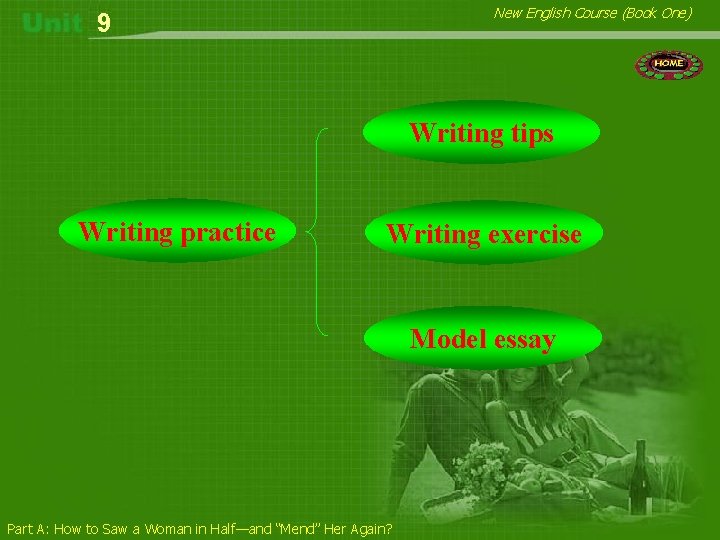 Unit 9

New English Course (Book One)

HOME

Writing practice

Writing tips

Writing exercise

Model essay

Part A: How to Saw a Woman in Half—and "Mend" Her Again?